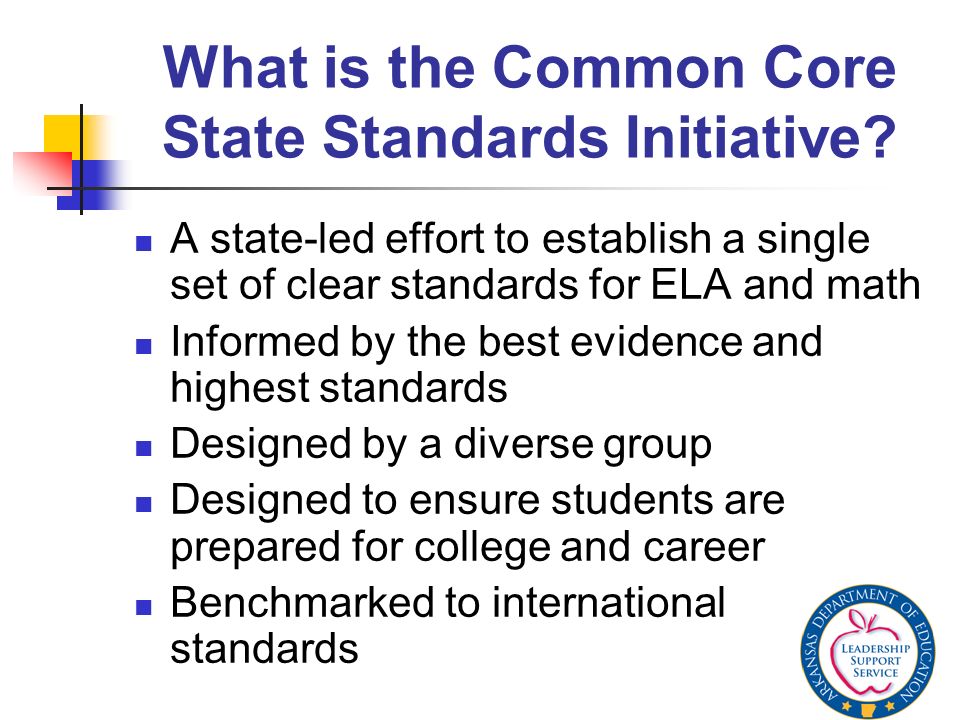 What is the Common Core State Standards Initiative?

- A state-led effort to establish a single set of clear standards for ELA and math
- Informed by the best evidence and highest standards
- Designed by a diverse group
- Designed to ensure students are prepared for college and career
- Benchmarked to international standards

ARKANSAS DEPARTMENT OF EDUCATION
LEADERSHIP SUPPORT SERVICE